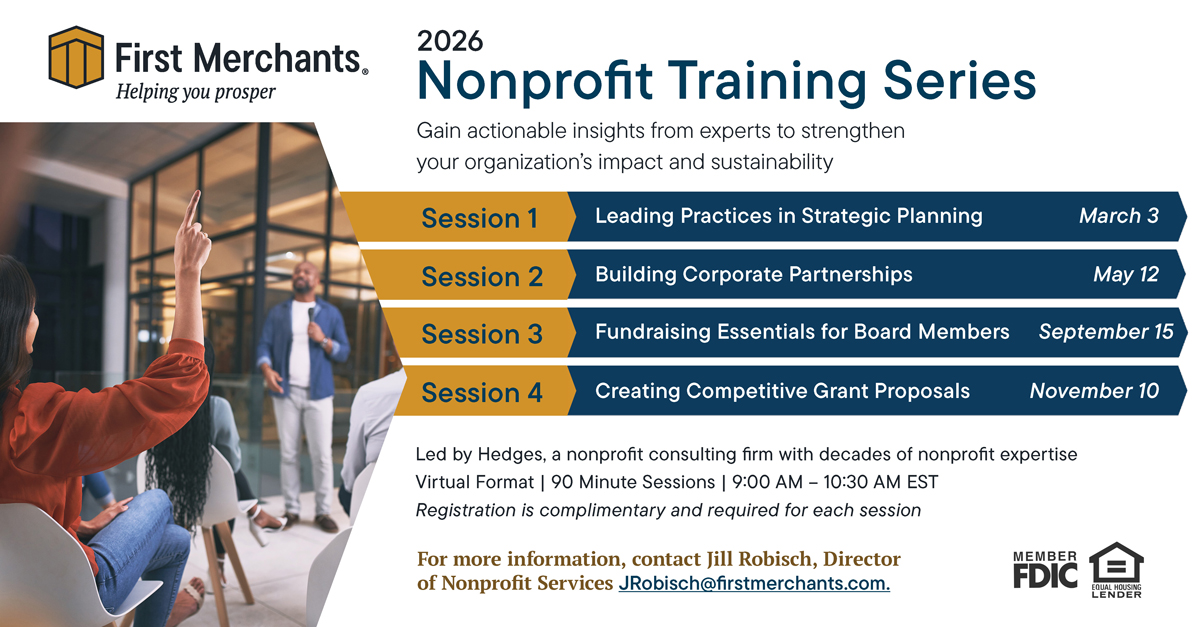 First Merchants®
Helping you prosper

2026
Nonprofit Training Series

Gain actionable insights from experts to strengthen your organization's impact and sustainability

Session 1 Leading Practices in Strategic Planning March 3

Session 2 Building Corporate Partnerships May 12

Session 3 Fundraising Essentials for Board Members September 15

Session 4 Creating Competitive Grant Proposals November 10

Led by Hedges, a nonprofit consulting firm with decades of nonprofit expertise
Virtual Format | 90 Minute Sessions | 9:00 AM – 10:30 AM EST
Registration is complimentary and required for each session

For more information, contact Jill Robisch, Director of Nonprofit Services JRobisch@firstmerchants.com.

MEMBER FDIC

EQUAL HOUSING LENDER